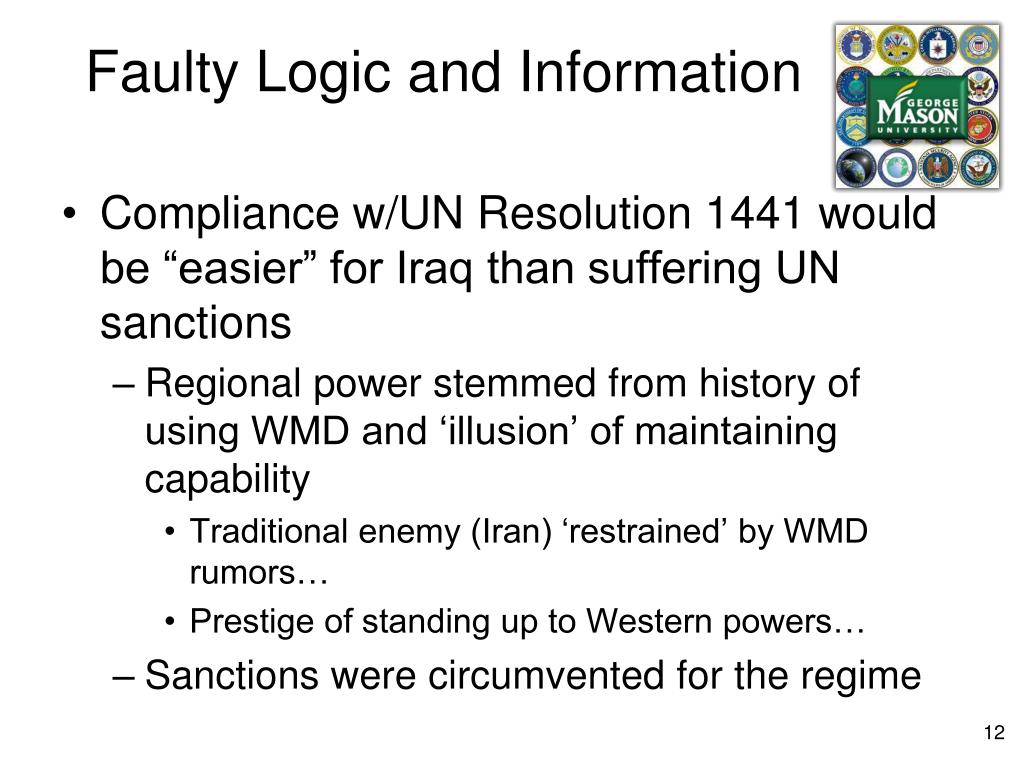 Faulty Logic and Information

GEORGE MASON UNIVERSITY

• Compliance w/UN Resolution 1441 would be “easier” for Iraq than suffering UN sanctions
– Regional power stemmed from history of using WMD and ‘illusion’ of maintaining capability
• Traditional enemy (Iran) ‘restrained’ by WMD rumors…
• Prestige of standing up to Western powers…
– Sanctions were circumvented for the regime

12